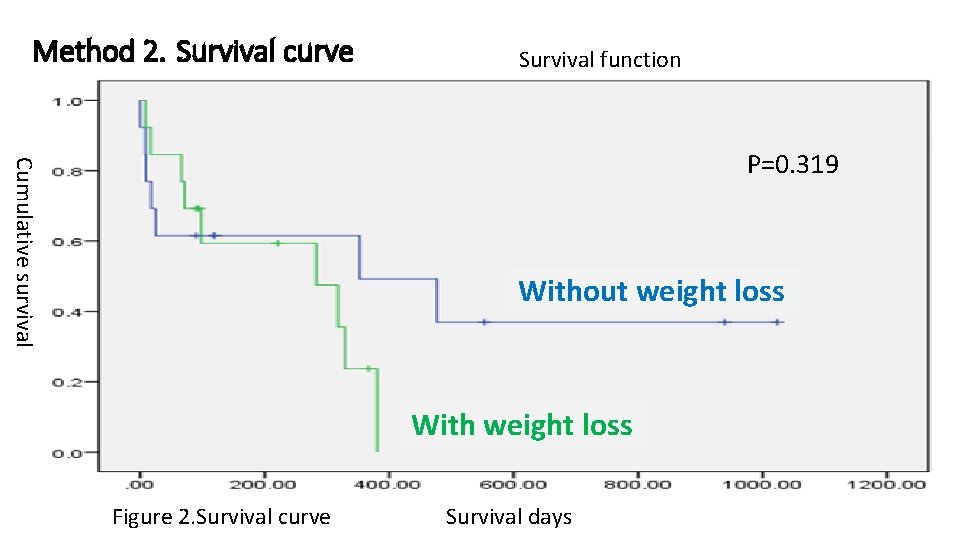 Method 2. Survival curve

Survival function

Cumulative survival

1.0
0.8
0.6
0.4
0.2
0.0

P=0.319

Without weight loss

With weight loss

.00 200.00 400.00 600.00 800.00 1000.00 1200.00

Figure 2.Survival curve

Survival days